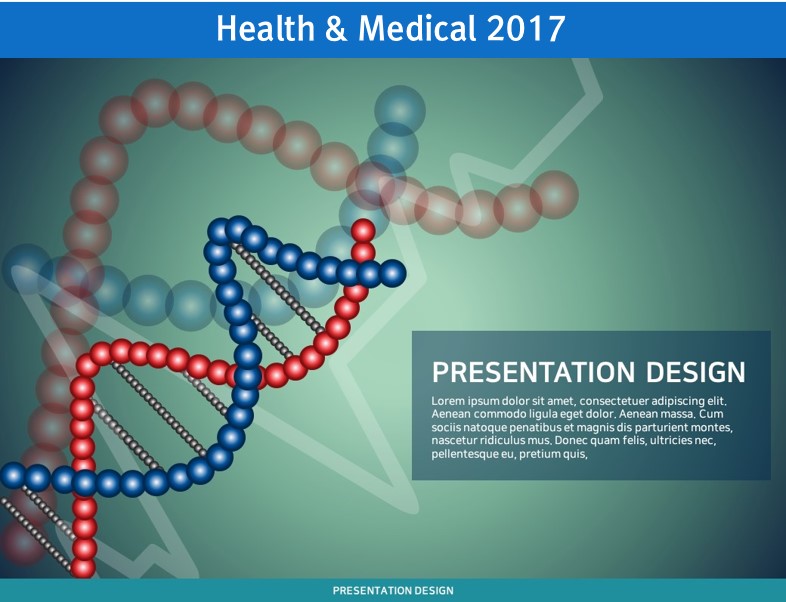 Health & Medical 2017

PRESENTATION DESIGN

Lorem ipsum dolor sit amet, consectetuer adipiscing elit. Aenean commodo ligula eget dolor. Aenean massa. Cum sociis natoque penatibus et magnis dis parturient montes, nascetur ridiculus mus. Donec quam felis, ultricies nec, pellentesque eu, pretium quis,

PRESENTATION DESIGN